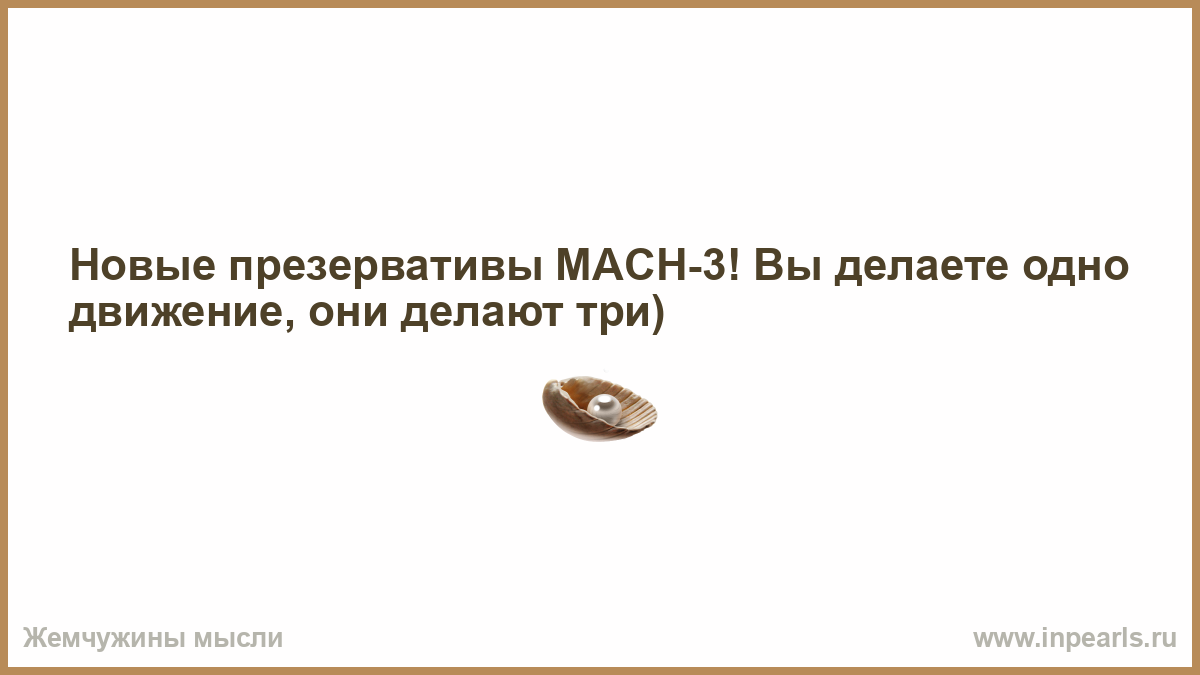 Новые презервативы MACH-3! Вы делаете одно движение, они делают три)

Жемчужины мысли

www.inpearls.ru